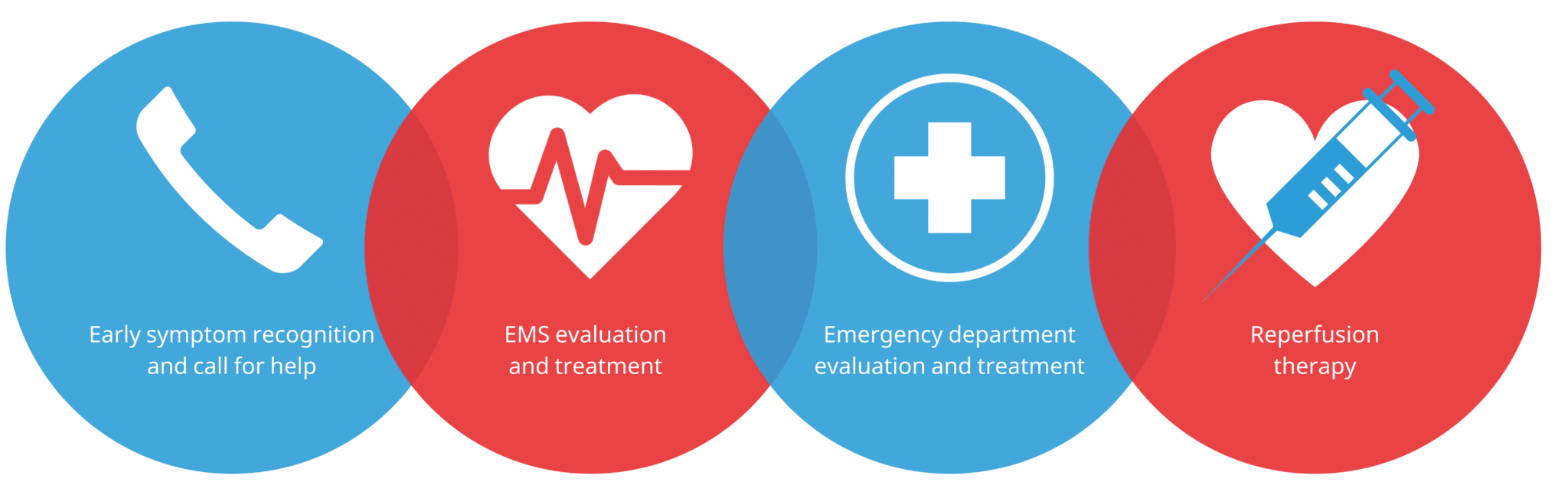 Early symptom recognition and call for help

EMS evaluation and treatment

Emergency department evaluation and treatment

Reperfusion therapy